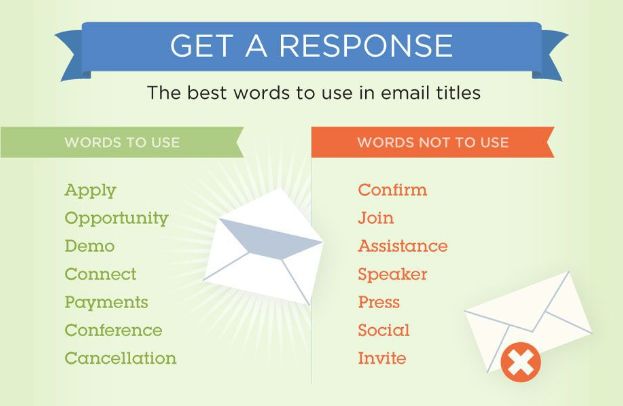 GET A RESPONSE

The best words to use in email titles

WORDS TO USE

Apply
Opportunity
Demo
Connect
Payments
Conference
Cancellation

WORDS NOT TO USE

Confirm
Join
Assistance
Speaker
Press
Social
Invite